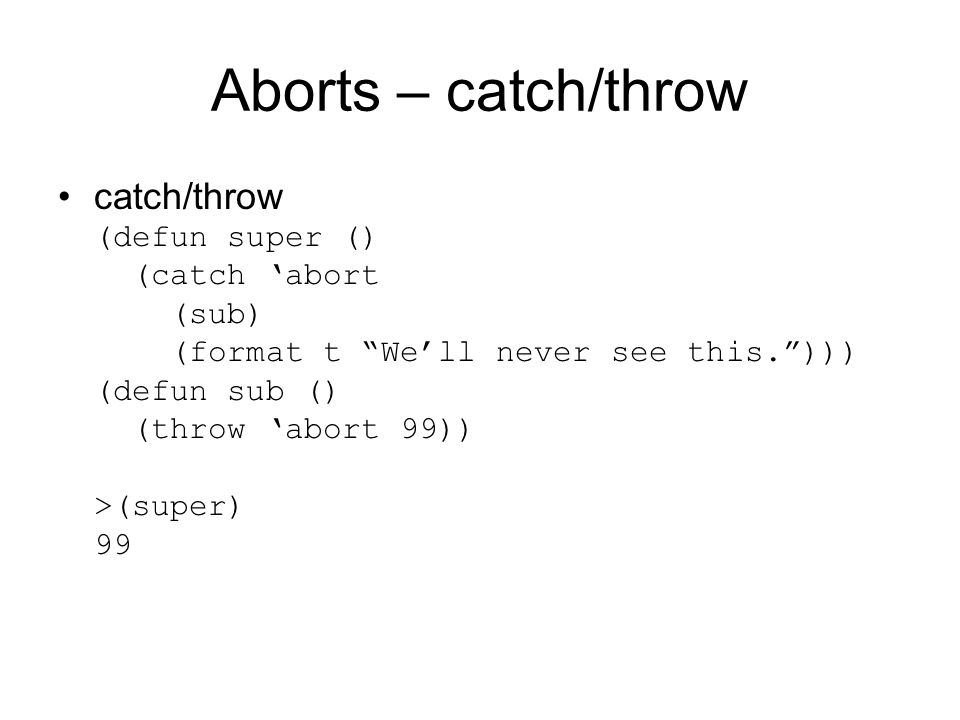 Aborts – catch/throw

• catch/throw
(defun super ()
  (catch ‘abort
    (sub)
    (format t “We’ll never see this.”)))
(defun sub ()
  (throw ‘abort 99))

>(super)
99